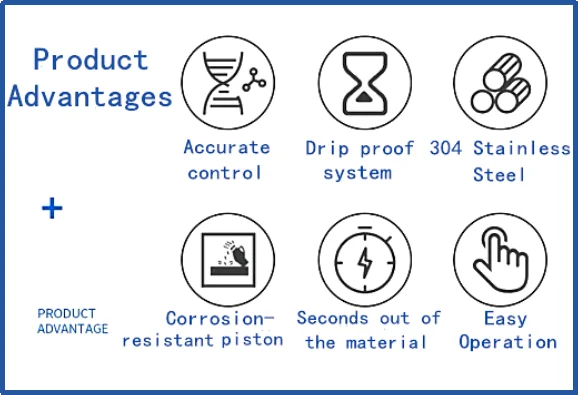 Product Advantages

Accurate control

Drip proof system

304 Stainless Steel

+

PRODUCT ADVANTAGE

Corrosion-resistant piston

Seconds out of the material

Easy Operation